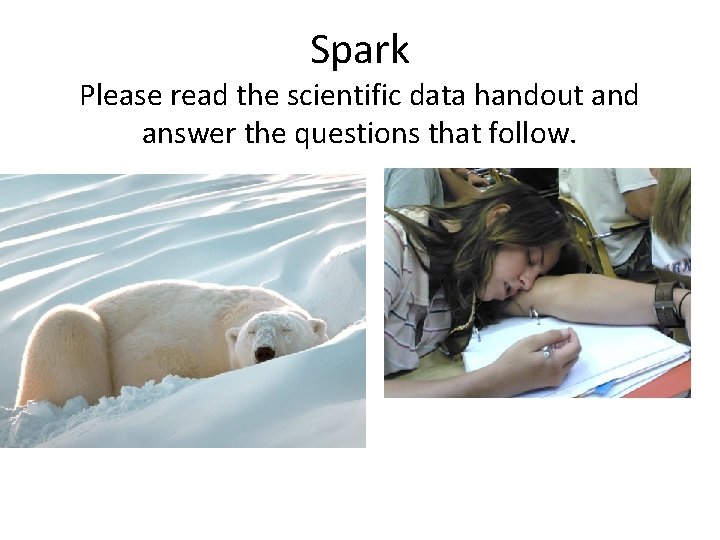 Spark

Please read the scientific data handout and answer the questions that follow.